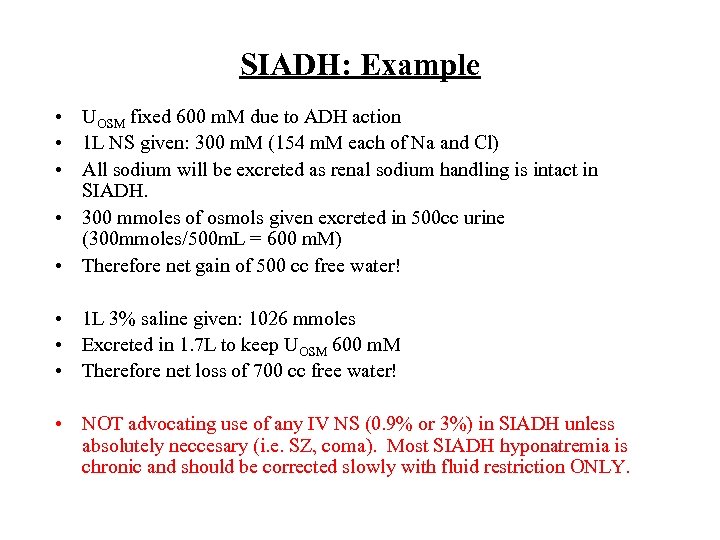 SIADH: Example

• $U_{OSM}$ fixed 600 mM due to ADH action
• 1L NS given: 300 mM (154 mM each of Na and Cl)
• All sodium will be excreted as renal sodium handling is intact in SIADH.
• 300 mmoles of osmols given excreted in 500cc urine (300mmoles/500mL = 600 mM)
• Therefore net gain of 500 cc free water!

• 1L 3% saline given: 1026 mmoles
• Excreted in 1.7L to keep $U_{OSM}$ 600 mM
• Therefore net loss of 700 cc free water!

• NOT advocating use of any IV NS (0.9% or 3%) in SIADH unless absolutely neccesary (i.e. SZ, coma). Most SIADH hyponatremia is chronic and should be corrected slowly with fluid restriction ONLY.